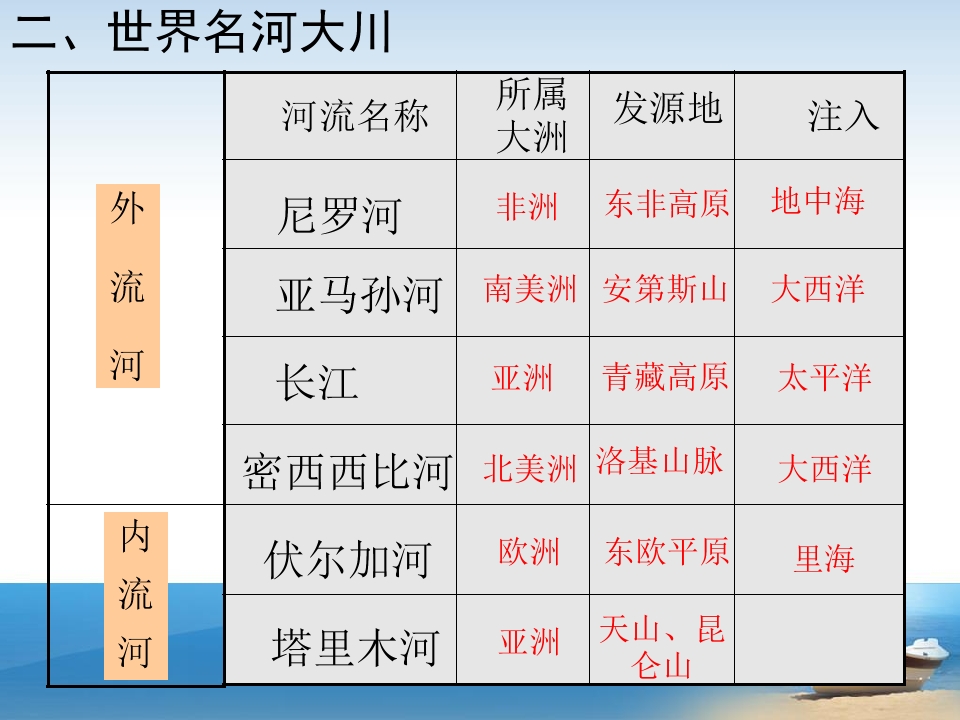 二、世界名河大川

|  | 河流名称 | 所属大洲 | 发源地 | 注入 |
|---|---|---|---|---|
| 外流河 | 尼罗河 | 非洲 | 东非高原 | 地中海 |
|  | 亚马孙河 | 南美洲 | 安第斯山 | 大西洋 |
|  | 长江 | 亚洲 | 青藏高原 | 太平洋 |
|  | 密西西比河 | 北美洲 | 洛基山脉 | 大西洋 |
| 内流河 | 伏尔加河 | 欧洲 | 东欧平原 | 里海 |
|  | 塔里木河 | 亚洲 | 天山、昆仑山 |  |